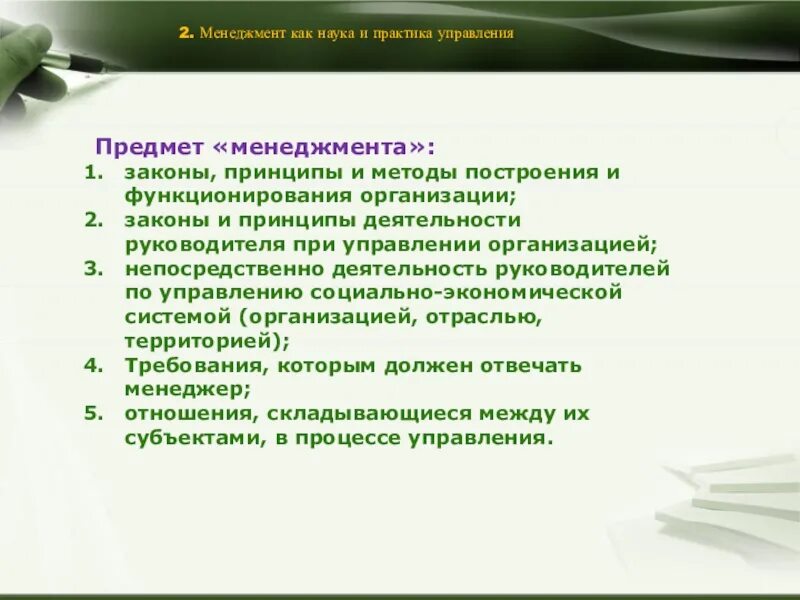 2. Менеджмент как наука и практика управления

Предмет «менеджмента»:

1. законы, принципы и методы построения и функционирования организации;
2. законы и принципы деятельности руководителя при управлении организацией;
3. непосредственно деятельность руководителей по управлению социально-экономической системой (организацией, отраслью, территорией);
4. Требования, которым должен отвечать менеджер;
5. отношения, складывающиеся между их субъектами, в процессе управления.